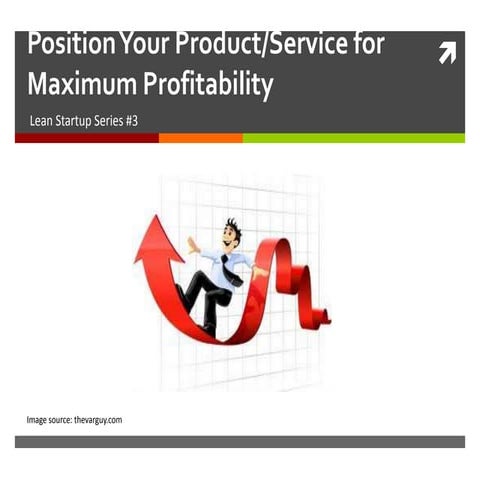 Position Your Product/Service for Maximum Profitability

Lean Startup Series #3

Image source: thevarguy.com